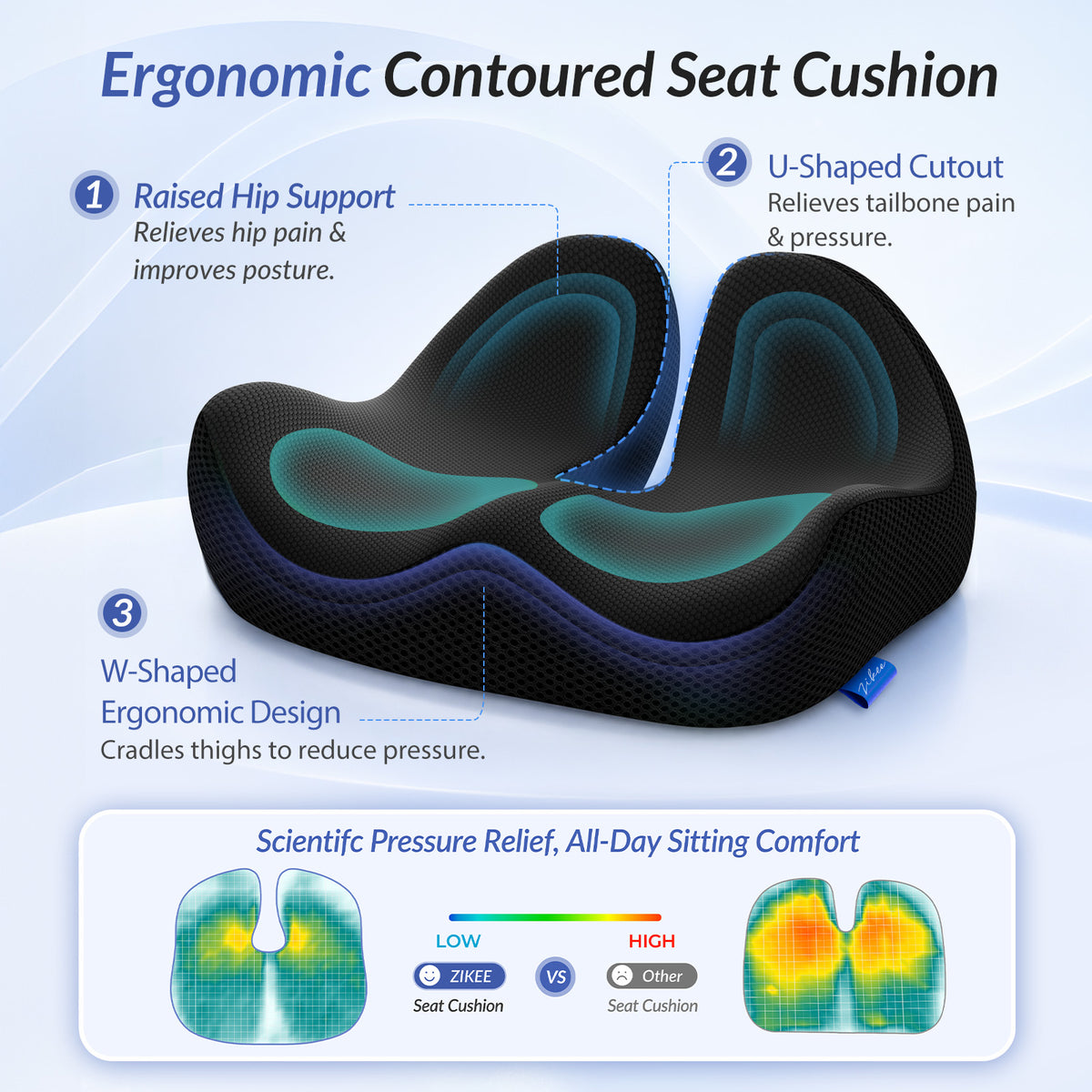 Ergonomic Contoured Seat Cushion

1 Raised Hip Support
Relieves hip pain & improves posture.

2 U-Shaped Cutout
Relieves tailbone pain & pressure.

3 W-Shaped Ergonomic Design
Cradles thighs to reduce pressure.

Zikee

Scientifc Pressure Relief, All-Day Sitting Comfort

LOW HIGH

ZIKEE Seat Cushion VS Other Seat Cushion